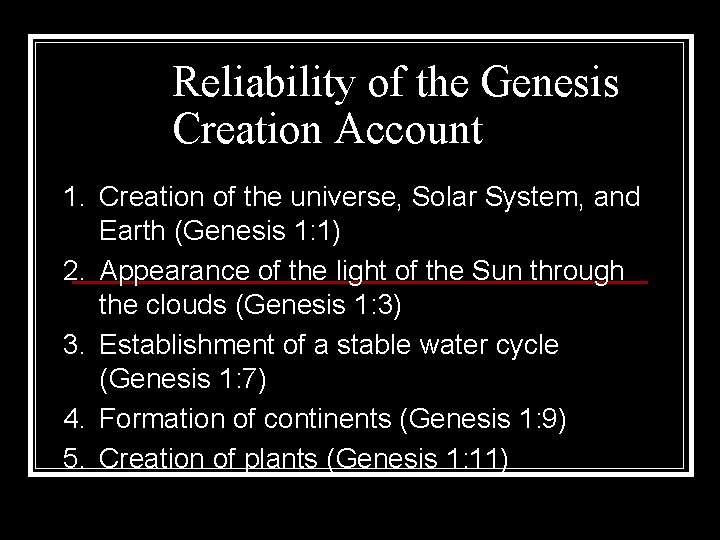 Reliability of the Genesis Creation Account

1. Creation of the universe, Solar System, and Earth (Genesis 1:1)
2. Appearance of the light of the Sun through the clouds (Genesis 1:3)
3. Establishment of a stable water cycle (Genesis 1:7)
4. Formation of continents (Genesis 1:9)
5. Creation of plants (Genesis 1:11)